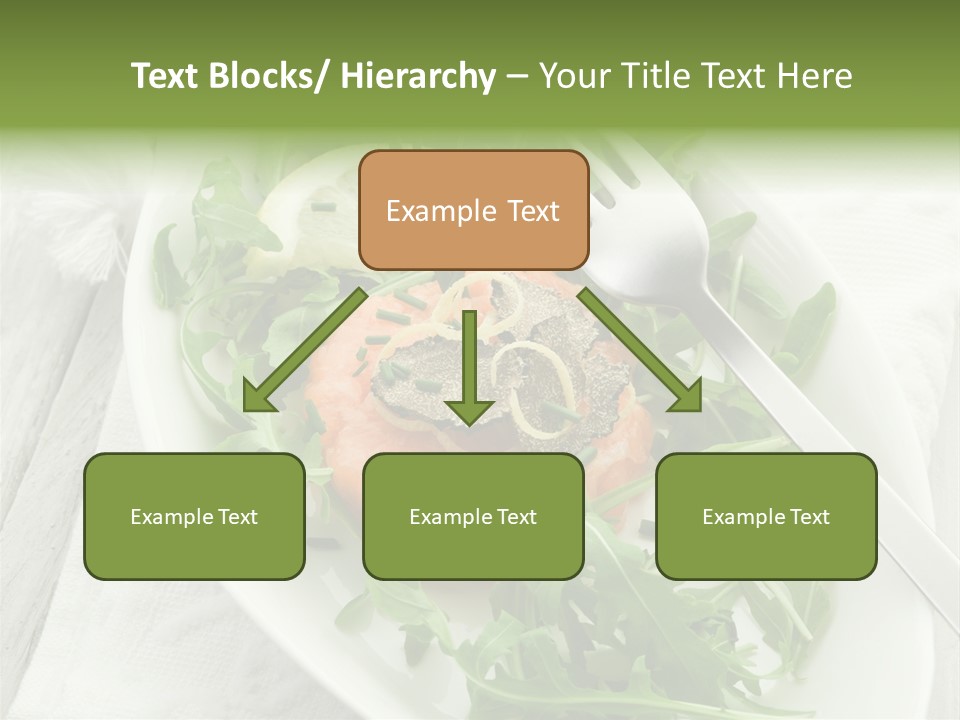 Text Blocks/ Hierarchy – Your Title Text Here

Example Text

Example Text

Example Text

Example Text